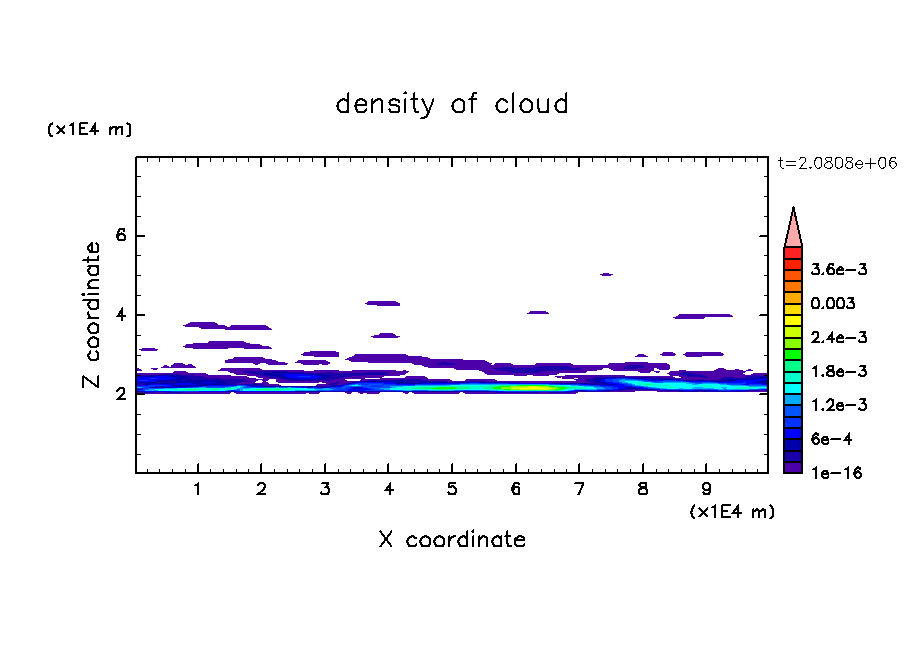 density of cloud

(x1E4 m)

t=2.0808e+06

Z coordinate

6

4

2

3.6e−3

0.003

2.4e−3

1.8e−3

1.2e−3

6e−4

1e−16

1 2 3 4 5 6 7 8 9

(x1E4 m)

X coordinate